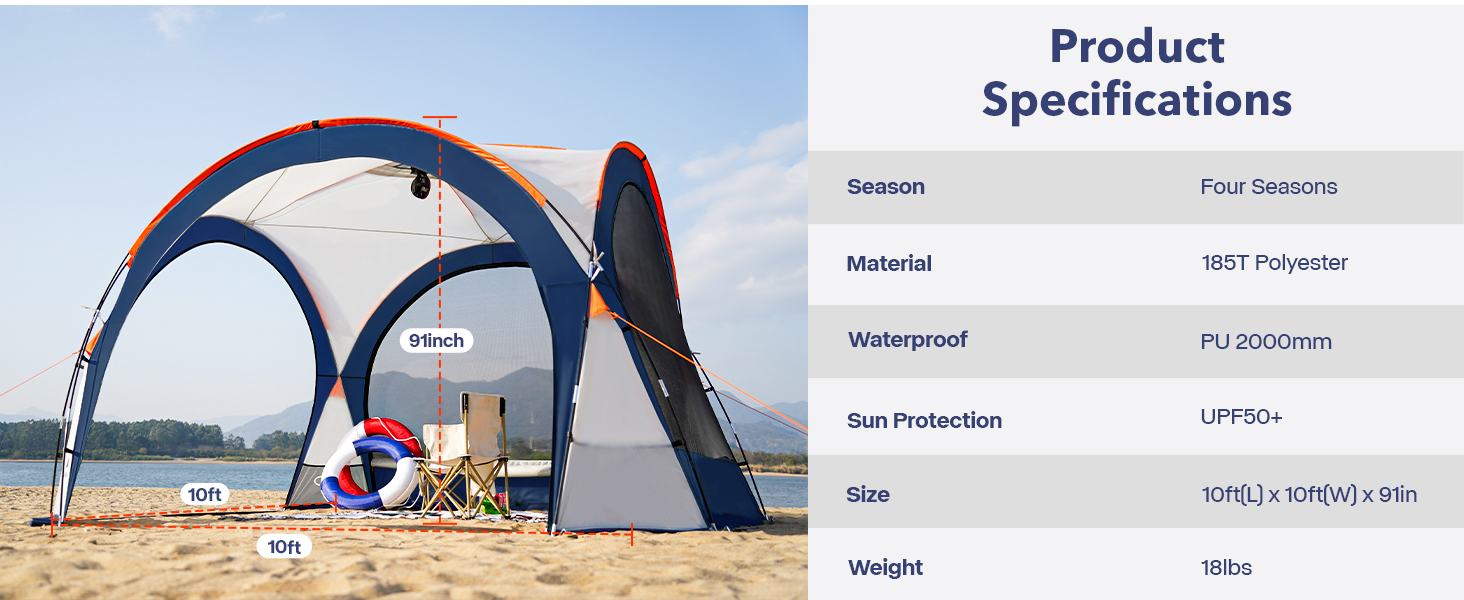 91inch

10ft

10ft

Product Specifications

| Season | Four Seasons |
|---|---|
| Material | 185T Polyester |
| Waterproof | PU 2000mm |
| Sun Protection | UPF50+ |
| Size | 10ft(L) x 10ft(W) x 91in |
| Weight | 18lbs |